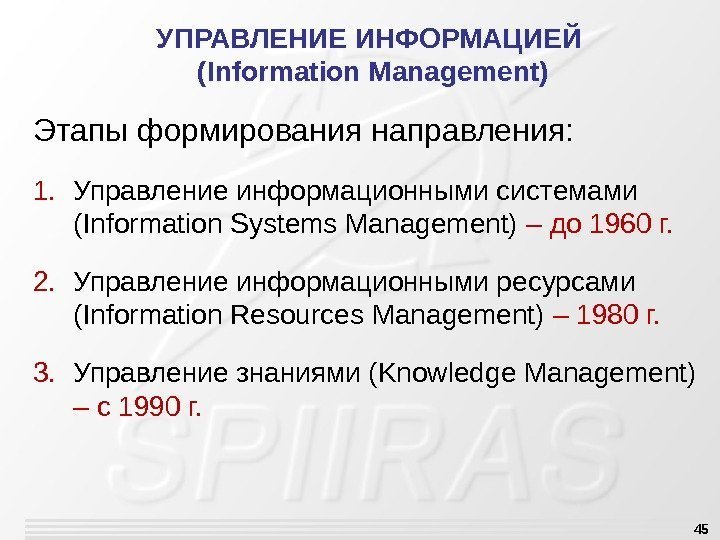 УПРАВЛЕНИЕ ИНФОРМАЦИЕЙ
(Information Management)

Этапы формирования направления:

1. Управление информационными системами (Information Systems Management) – до 1960 г.

2. Управление информационными ресурсами (Information Resources Management) – 1980 г.

3. Управление знаниями (Knowledge Management) – с 1990 г.

SPIIRAS

45